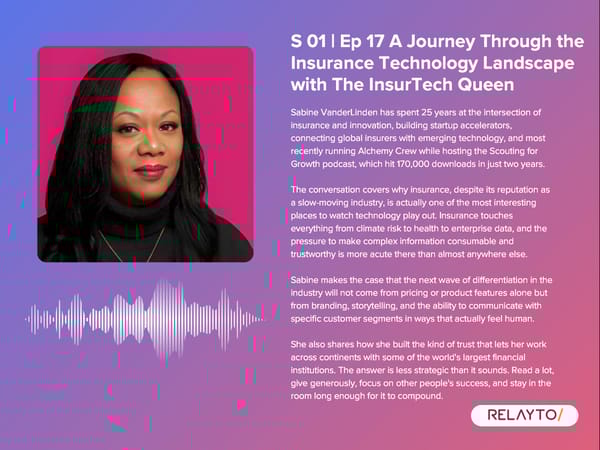 S 01 | Ep 17 A Journey Through the Insurance Technology Landscape with The InsurTech Queen

Sabine VanderLinden has spent 25 years at the intersection of insurance and innovation, building startup accelerators, connecting global insurers with emerging technology, and most recently running Alchemy Crew while hosting the Scouting for Growth podcast, which hit 170,000 downloads in just two years.

The conversation covers why insurance, despite its reputation as a slow-moving industry, is actually one of the most interesting places to watch technology play out. Insurance touches everything from climate risk to health to enterprise data, and the pressure to make complex information consumable and trustworthy is more acute there than almost anywhere else.

Sabine makes the case that the next wave of differentiation in the industry will not come from pricing or product features alone but from branding, storytelling, and the ability to communicate with specific customer segments in ways that actually feel human.

She also shares how she built the kind of trust that lets her work across continents with some of the world's largest financial institutions. The answer is less strategic than it sounds. Read a lot, give generously, focus on other people's success, and stay in the room long enough for it to compound.

RELAYTO/